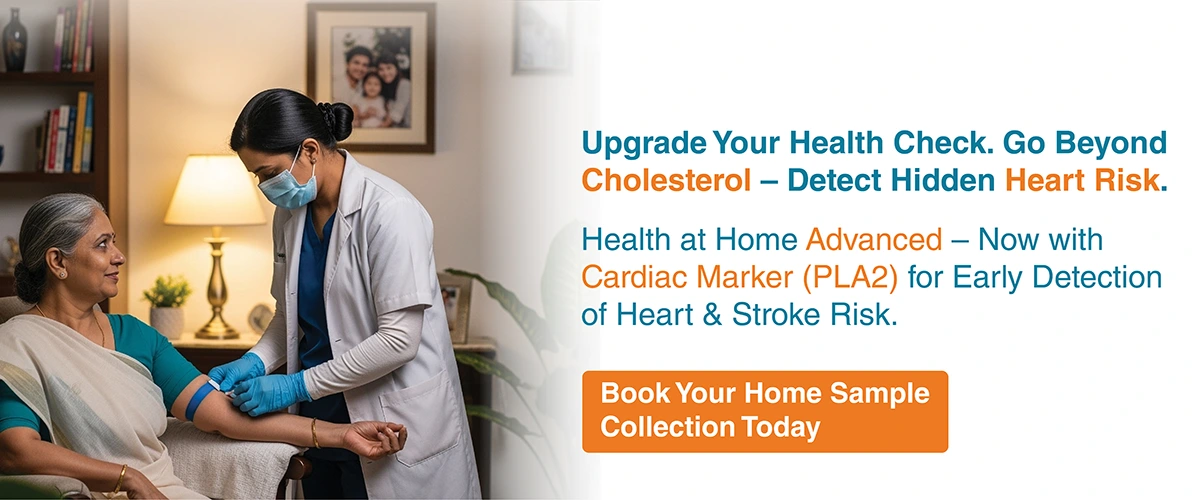 Upgrade Your Health Check. Go Beyond Cholesterol – Detect Hidden Heart Risk.

Health at Home Advanced – Now with Cardiac Marker (PLA2) for Early Detection of Heart & Stroke Risk.

Book Your Home Sample Collection Today